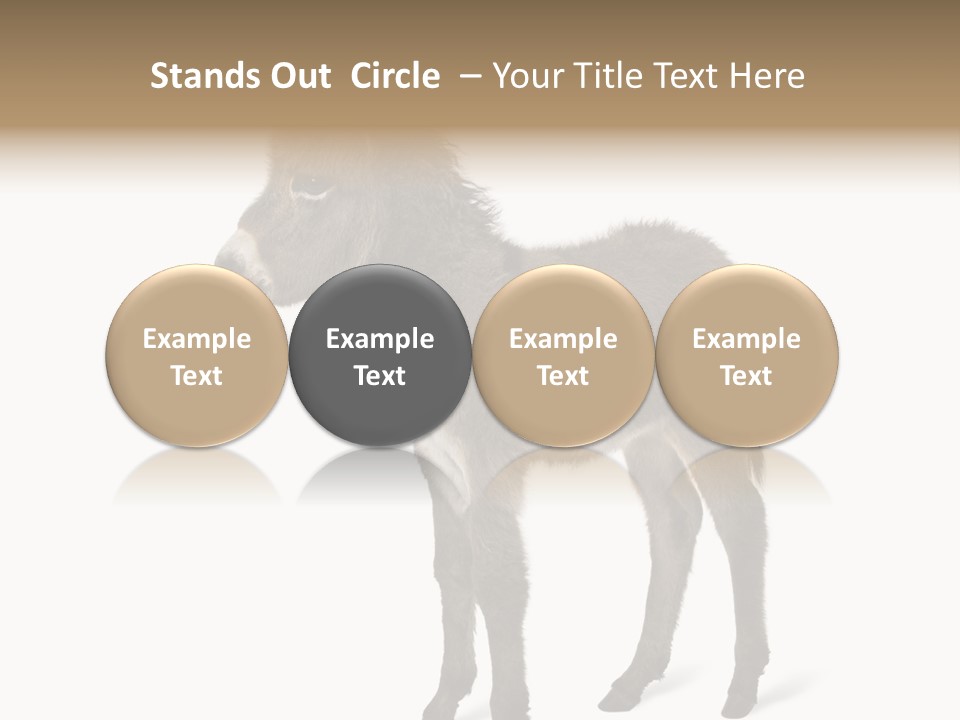 Stands Out Circle – Your Title Text Here

Example Text

Example Text

Example Text

Example Text